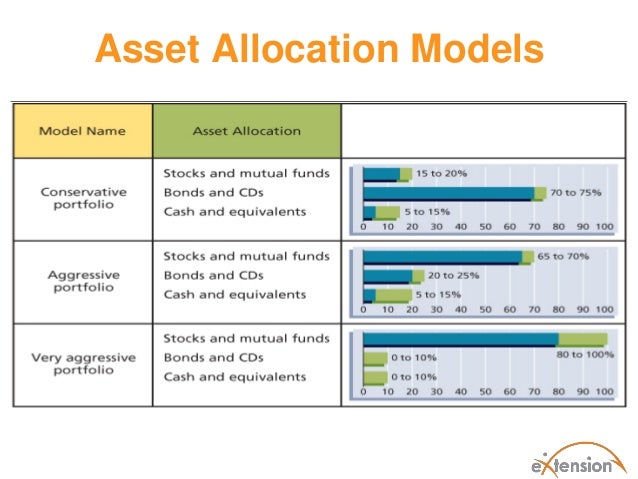 Asset Allocation Models

| Model Name | Asset Allocation | |
|---|---|---|
| Conservative portfolio | Stocks and mutual funds<br>Bonds and CDs<br>Cash and equivalents | 15 to 20%<br>70 to 75%<br>5 to 15%<br>0 10 20 30 40 50 60 70 80 90 100 |
| Aggressive portfolio | Stocks and mutual funds<br>Bonds and CDs<br>Cash and equivalents | 65 to 70%<br>20 to 25%<br>5 to 15%<br>0 10 20 30 40 50 60 70 80 90 100 |
| Very aggressive portfolio | Stocks and mutual funds<br>Bonds and CDs<br>Cash and equivalents | 80 to 100%<br>0 to 10%<br>0 to 10%<br>0 10 20 30 40 50 60 70 80 90 100 |

eXtension